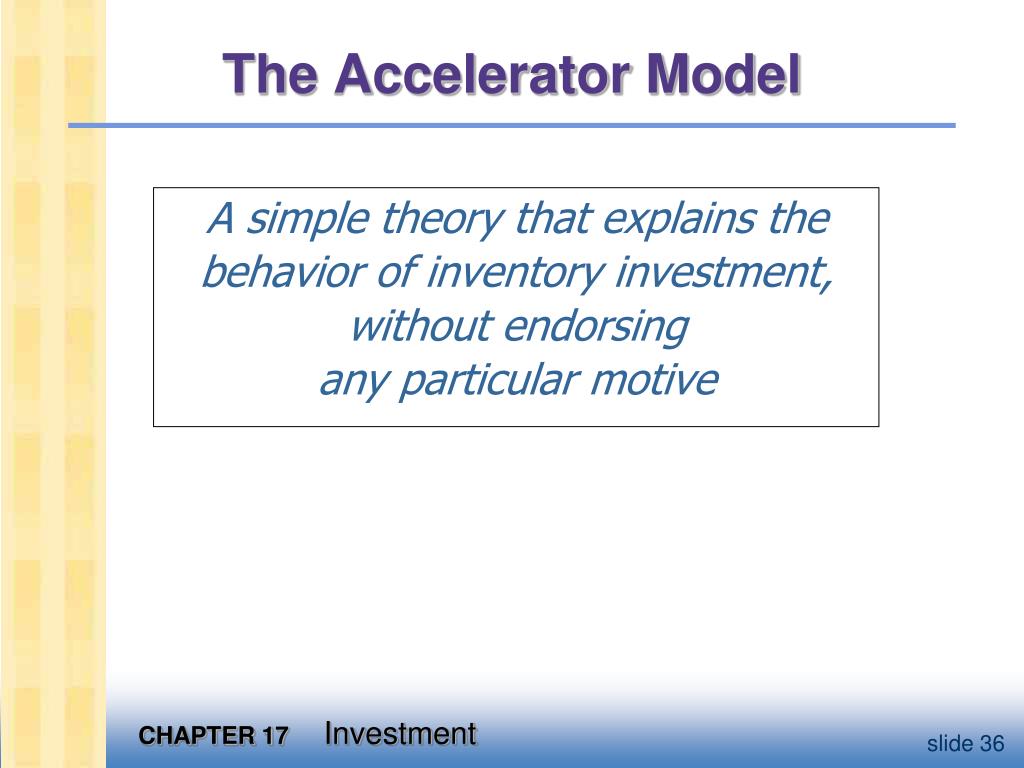 The Accelerator Model

A simple theory that explains the behavior of inventory investment, without endorsing any particular motive

CHAPTER 17 Investment

slide 36